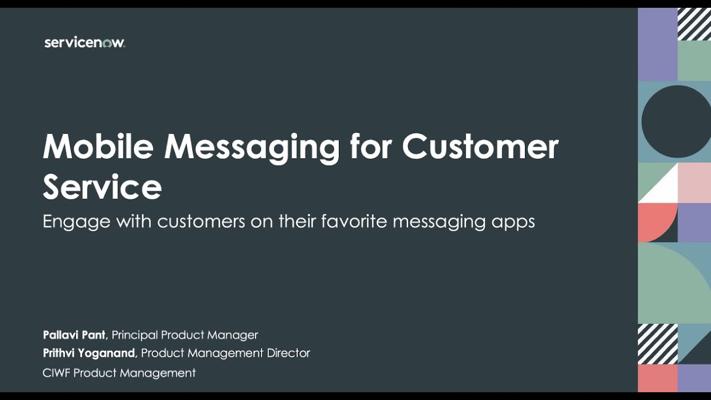 servicenow.

Mobile Messaging for Customer Service
Engage with customers on their favorite messaging apps

Pallavi Pant, Principal Product Manager
Prithvi Yoganand, Product Management Director
CIWF Product Management